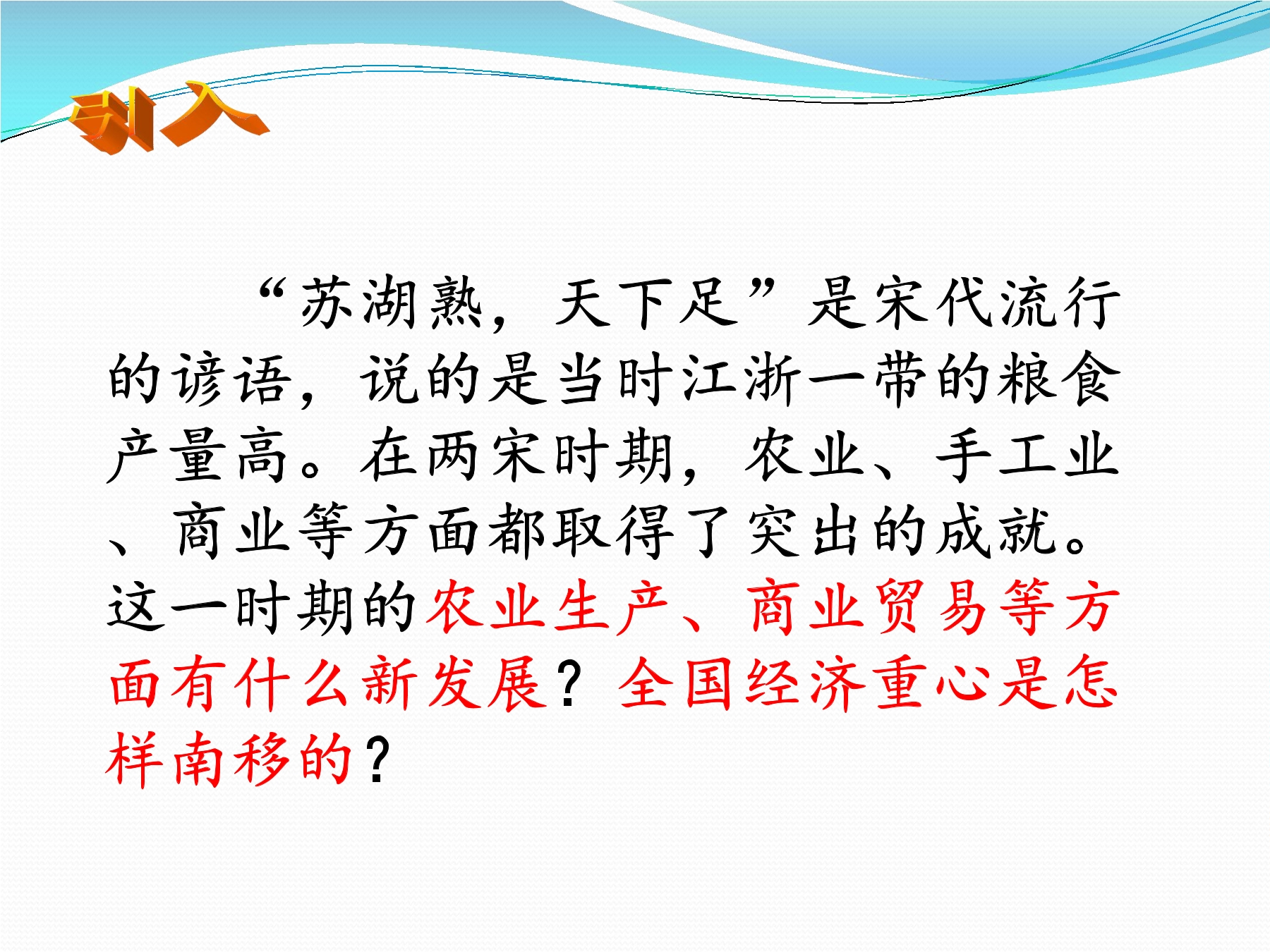 引入

“苏湖熟，天下足”是宋代流行的谚语，说的是当时江浙一带的粮食产量高。在两宋时期，农业、手工业、商业等方面都取得了突出的成就。这一时期的农业生产、商业贸易等方面有什么新发展？全国经济重心是怎样南移的？